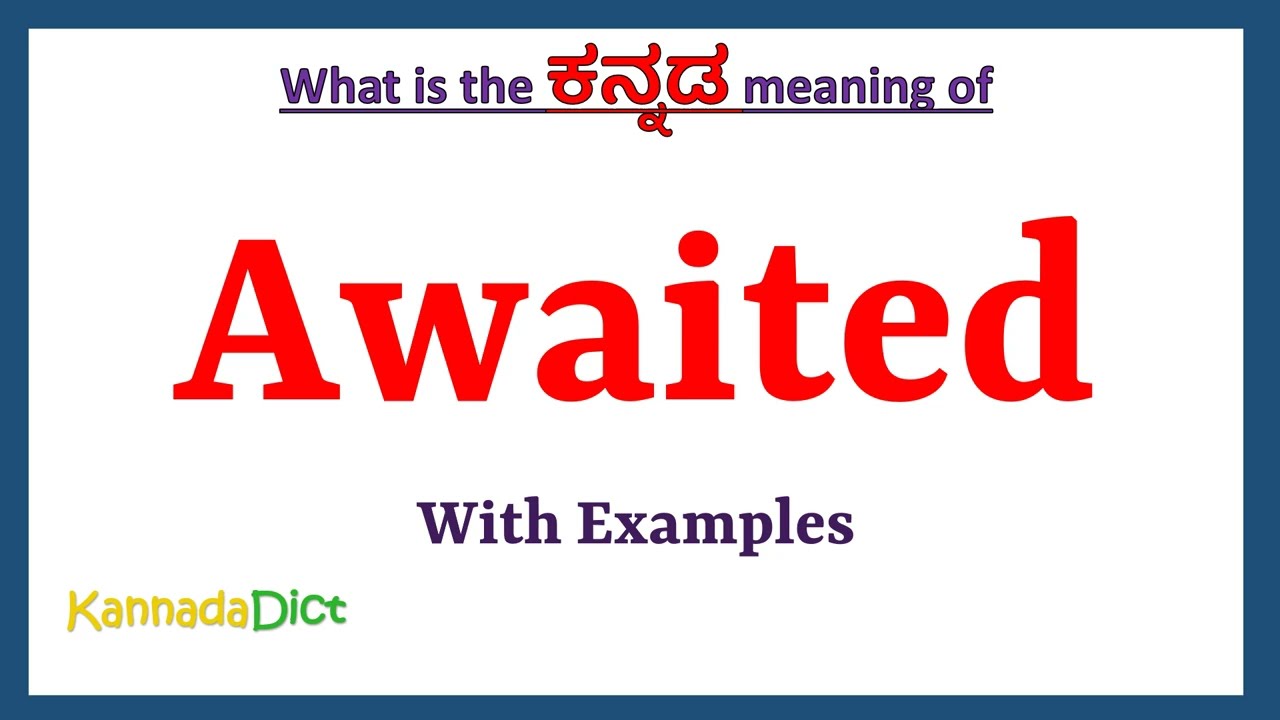 What is the ಕನ್ನಡ meaning of

Awaited

With Examples

KannadaDict